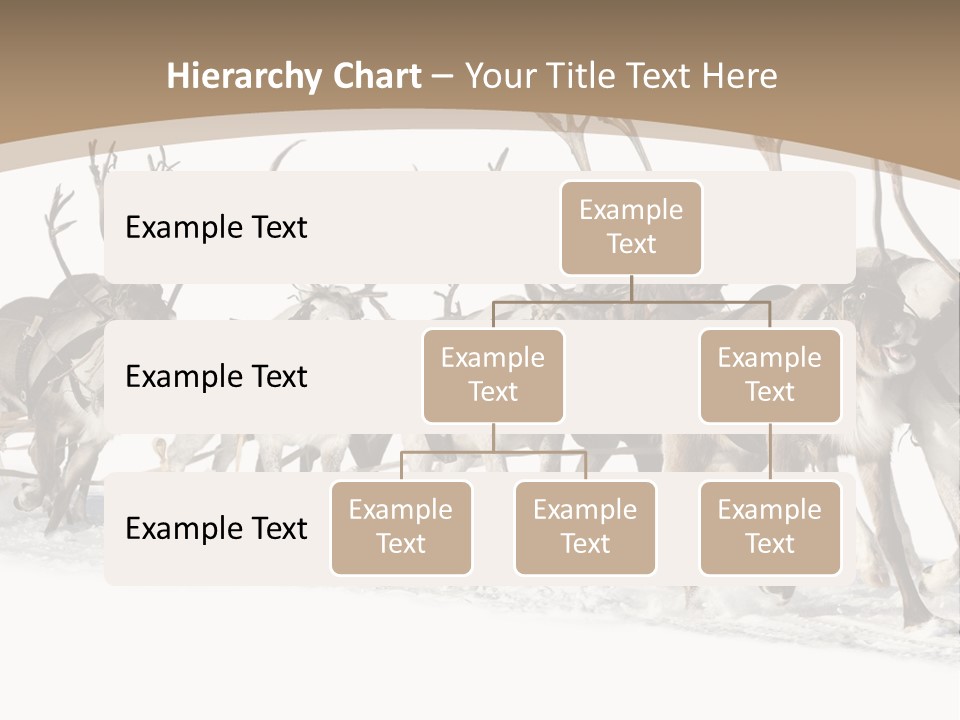 Hierarchy Chart – Your Title Text Here

Example Text

Example Text

Example Text

Example Text

Example Text

Example Text

Example Text

Example Text

Example Text